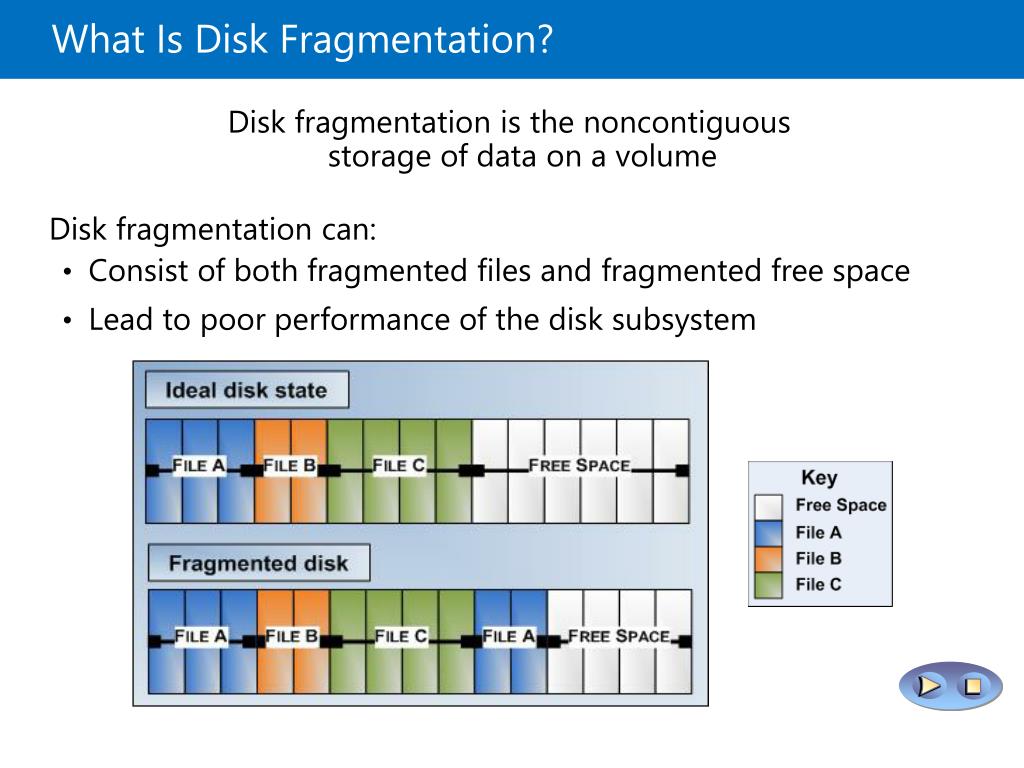 What Is Disk Fragmentation?

Disk fragmentation is the noncontiguous storage of data on a volume

Disk fragmentation can:

• Consist of both fragmented files and fragmented free space

• Lead to poor performance of the disk subsystem

Ideal disk state

FILE A FILE B FILE C FREE SPACE

Fragmented disk

FILE A FILE B FILE C FILE A FREE SPACE

Key
Free Space
File A
File B
File C